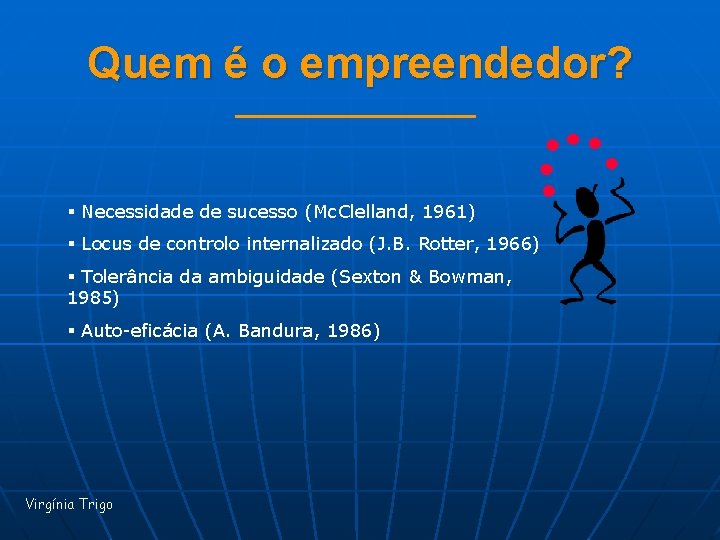 Quem é o empreendedor?

▪ Necessidade de sucesso (McClelland, 1961)

▪ Locus de controlo internalizado (J.B. Rotter, 1966)

▪ Tolerância da ambiguidade (Sexton & Bowman, 1985)

▪ Auto-eficácia (A. Bandura, 1986)

Virgínia Trigo